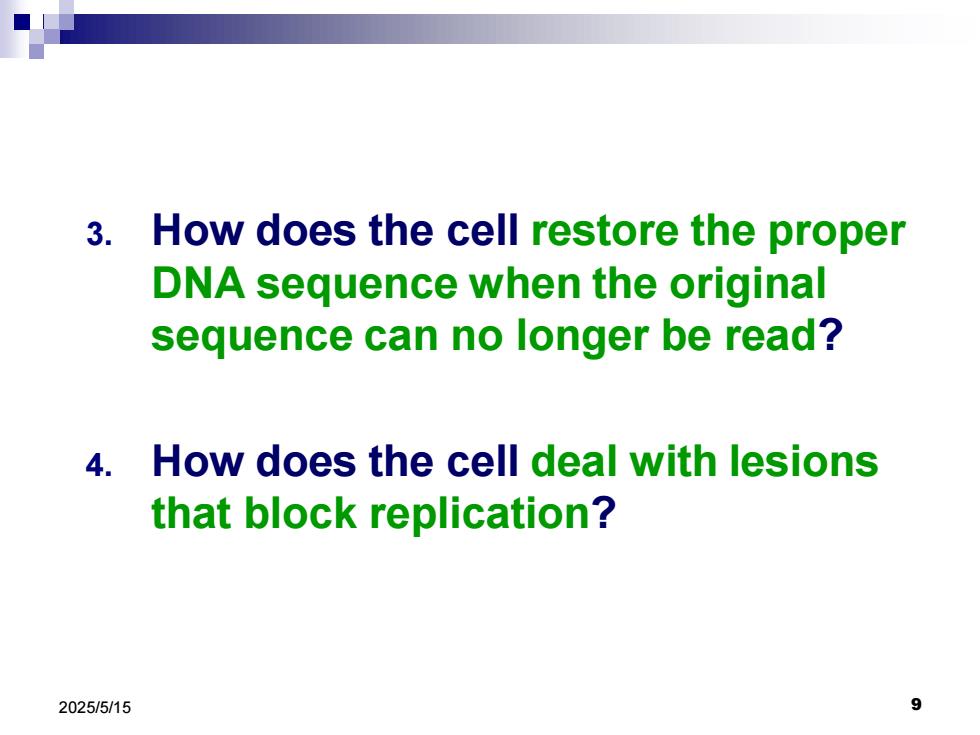 3. How does the cell restore the proper DNA sequence when the original sequence can no longer be read?

4. How does the cell deal with lesions that block replication?

2025/5/15

9